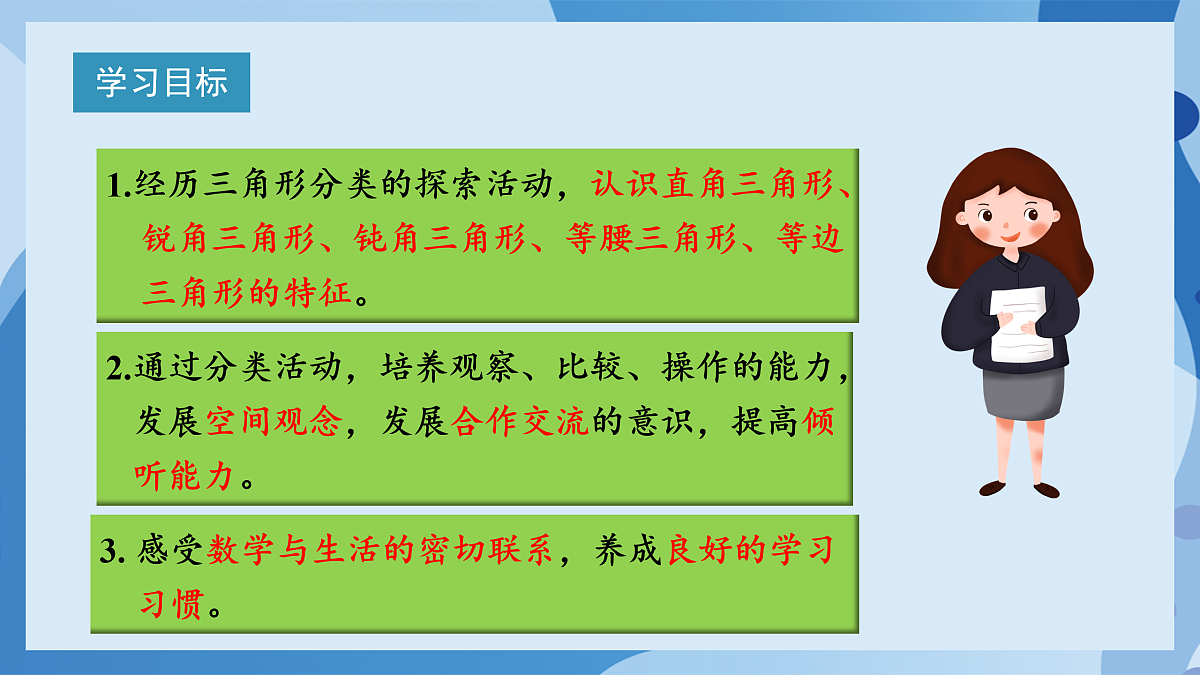 学习目标

1.经历三角形分类的探索活动，认识直角三角形、锐角三角形、钝角三角形、等腰三角形、等边三角形的特征。

2.通过分类活动，培养观察、比较、操作的能力，发展空间观念，发展合作交流的意识，提高倾听能力。

3. 感受数学与生活的密切联系，养成良好的学习习惯。